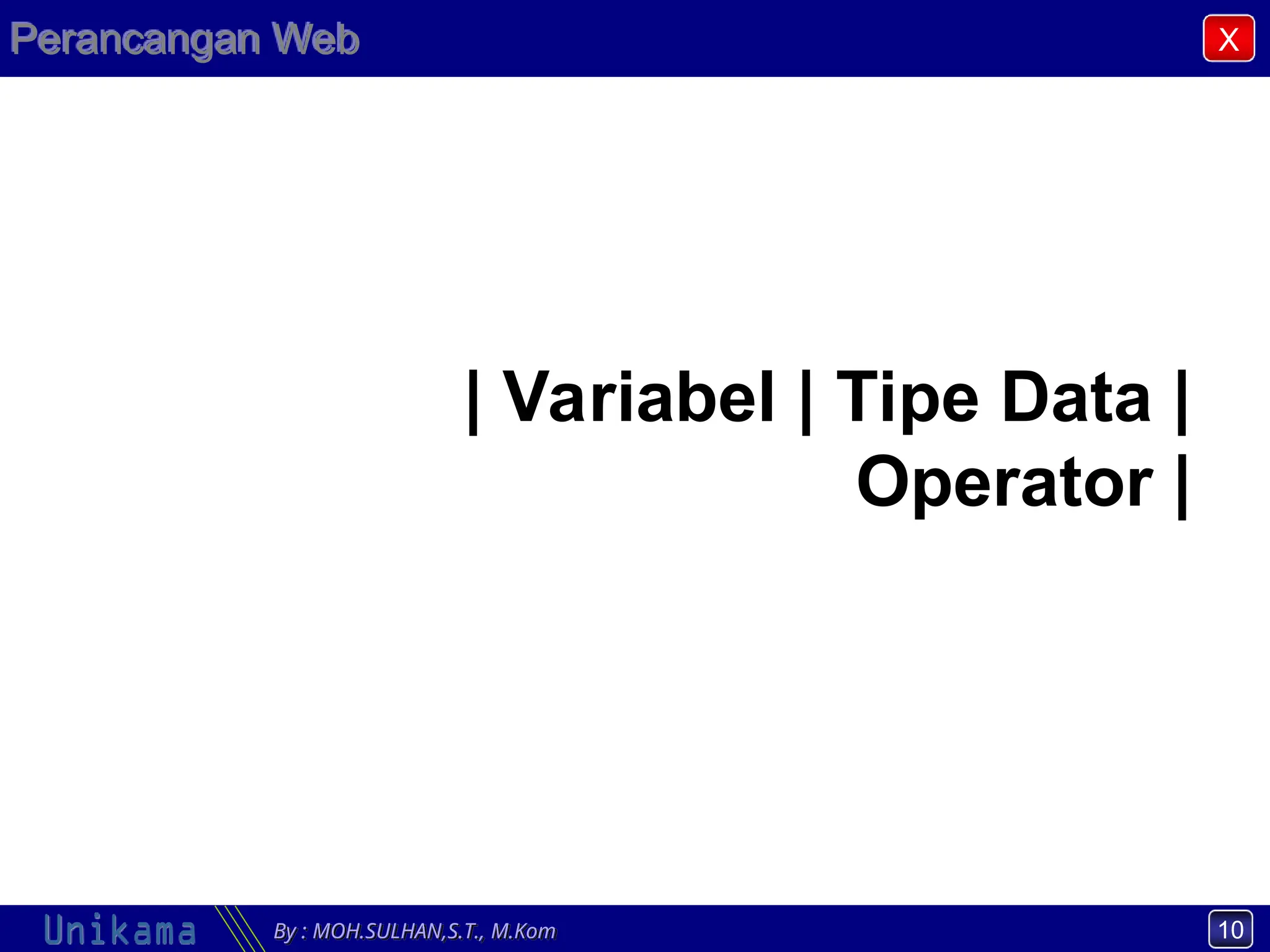 Perancangan Web

X

| Variabel | Tipe Data | Operator |

Unikama

By : MOH.SULHAN,S.T., M.Kom

10